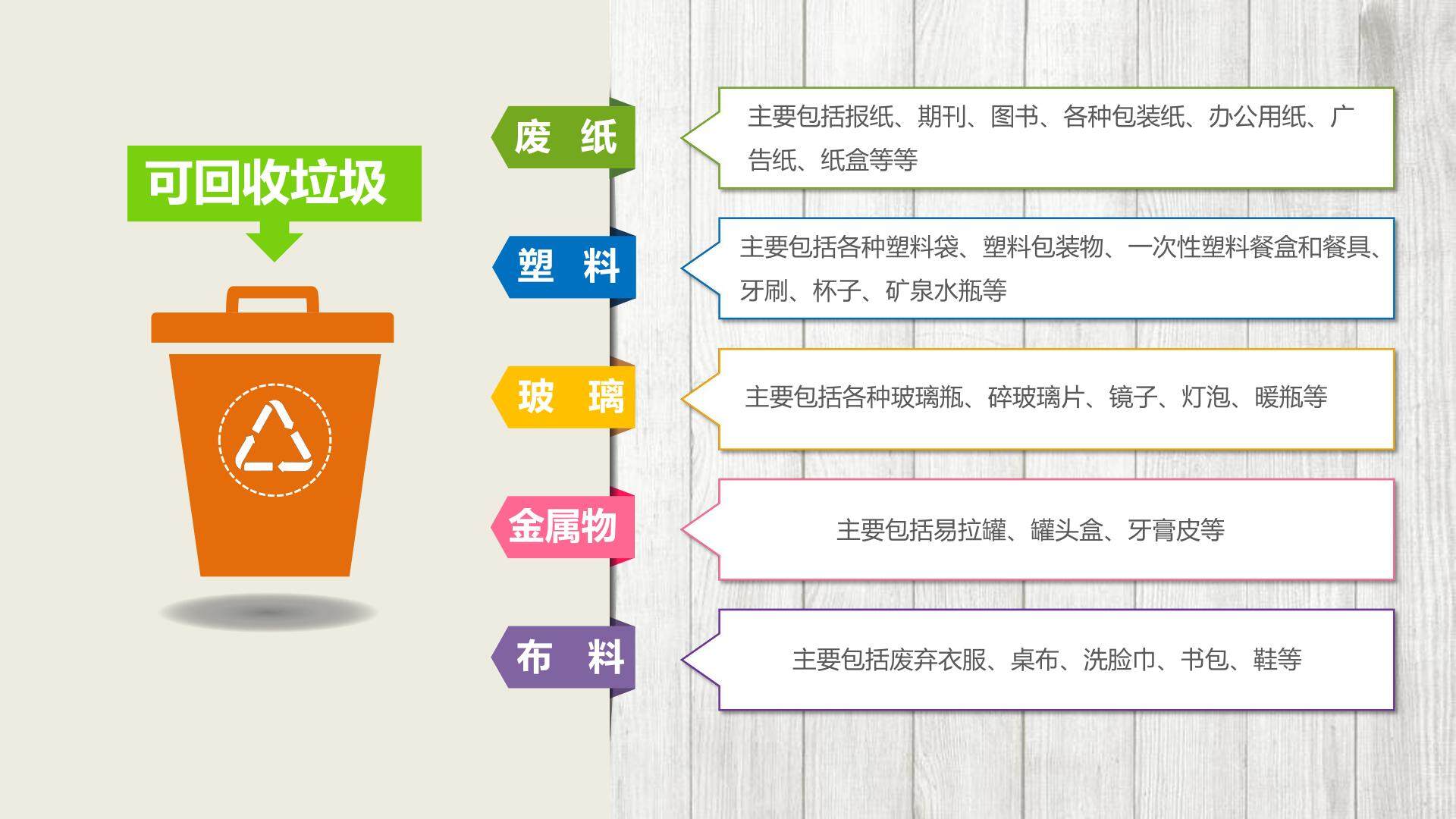 可回收垃圾

废 纸

主要包括报纸、期刊、图书、各种包装纸、办公用纸、广告纸、纸盒等等

塑 料

主要包括各种塑料袋、塑料包装物、一次性塑料餐盒和餐具、牙刷、杯子、矿泉水瓶等

玻 璃

主要包括各种玻璃瓶、碎玻璃片、镜子、灯泡、暖瓶等

金属物

主要包括易拉罐、罐头盒、牙膏皮等

布 料

主要包括废弃衣服、桌布、洗脸巾、书包、鞋等